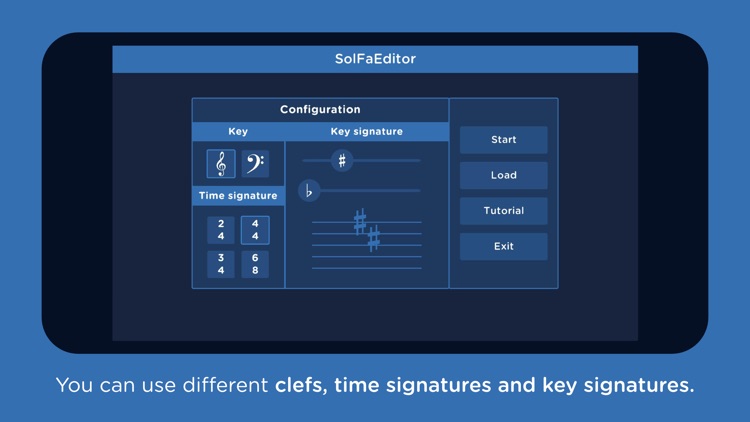 SolFaEditor

Configuration

Key

Key signature

Time signature

$\frac{2}{4}$ $\frac{4}{4}$ $\frac{3}{4}$ $\frac{6}{8}$

Start

Load

Tutorial

Exit

You can use different clefs, time signatures and key signatures.